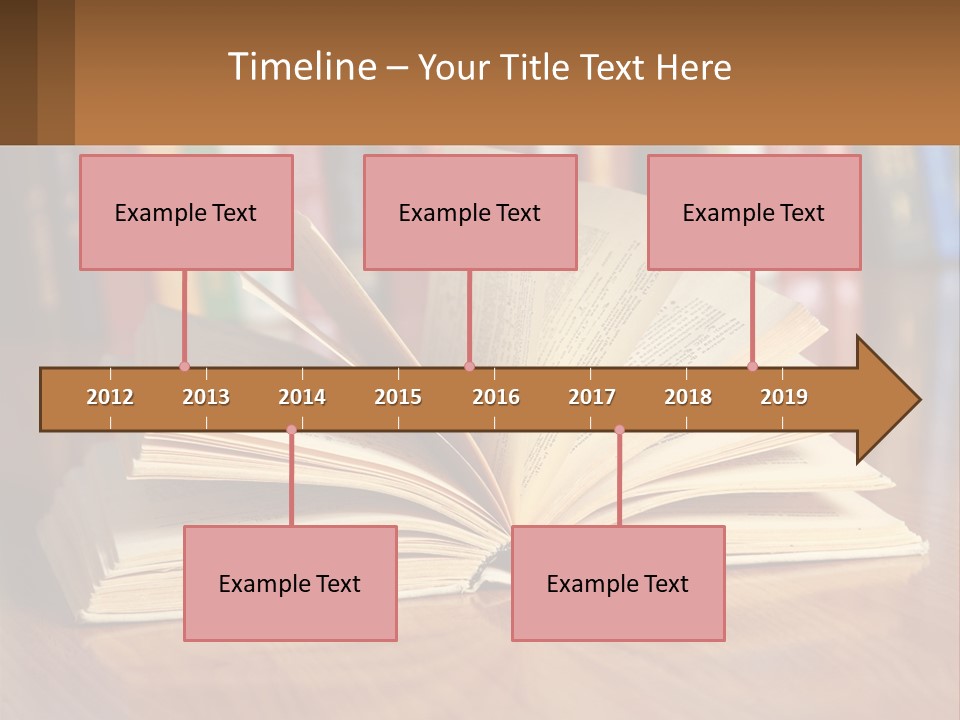 Timeline – Your Title Text Here

Example Text

Example Text

Example Text

2012 2013 2014 2015 2016 2017 2018 2019

Example Text

Example Text